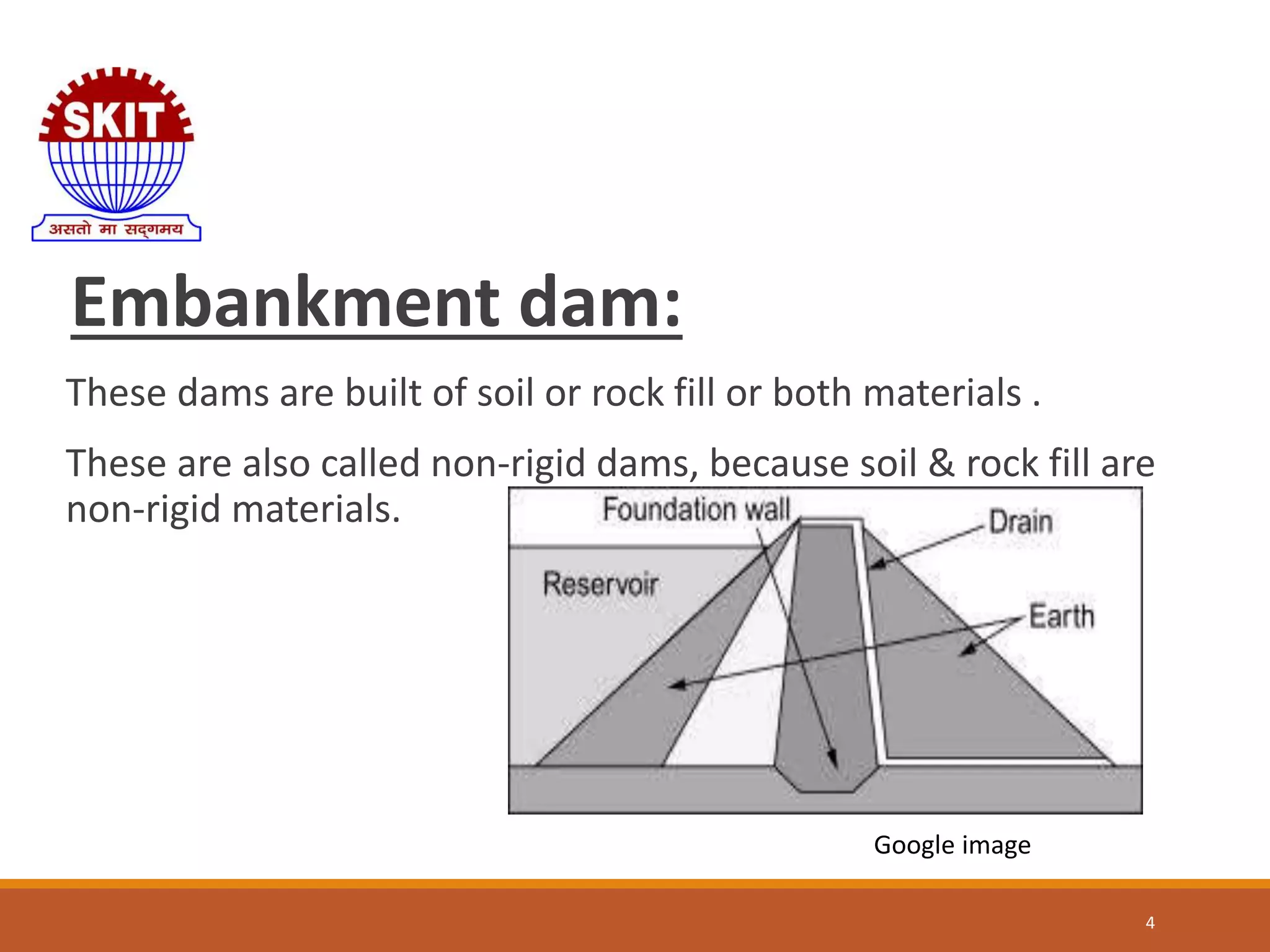 SKIT
असतो मा सद्गमय

Embankment dam:

These dams are built of soil or rock fill or both materials .

These are also called non-rigid dams, because soil & rock fill are non-rigid materials.

Foundation wall
Drain
Reservoir
Earth

Google image

4